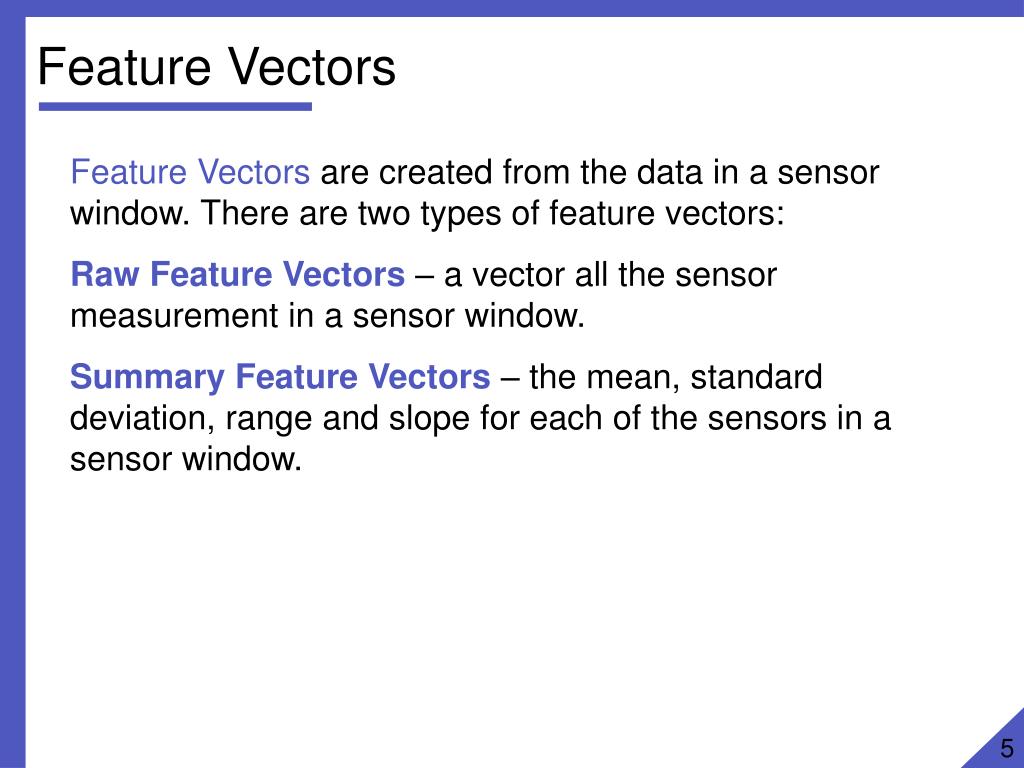 Feature Vectors

Feature Vectors are created from the data in a sensor window. There are two types of feature vectors:

Raw Feature Vectors – a vector all the sensor measurement in a sensor window.

Summary Feature Vectors – the mean, standard deviation, range and slope for each of the sensors in a sensor window.

5